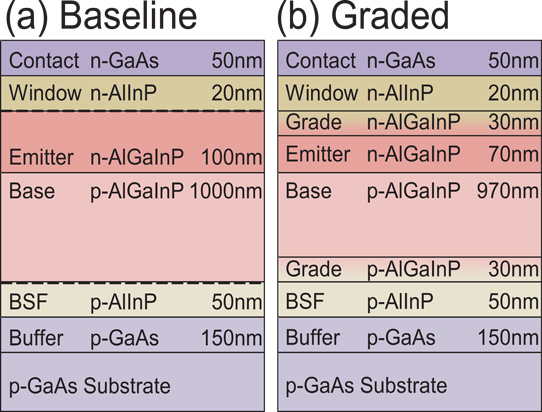 (a) Baseline

Contact n-GaAs 50nm
Window n-AlInP 20nm
Emitter n-AlGaInP 100nm
Base p-AlGaInP 1000nm
BSF p-AlInP 50nm
Buffer p-GaAs 150nm
p-GaAs Substrate

(b) Graded

Contact n-GaAs 50nm
Window n-AlInP 20nm
Grade n-AlGaInP 30nm
Emitter n-AlGaInP 70nm
Base p-AlGaInP 970nm
Grade p-AlGaInP 30nm
BSF p-AlInP 50nm
Buffer p-GaAs 150nm
p-GaAs Substrate